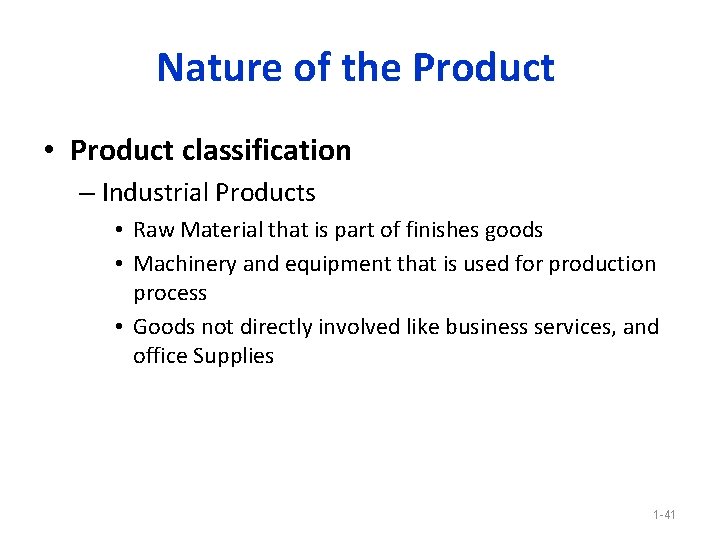 Nature of the Product

• Product classification
– Industrial Products
• Raw Material that is part of finishes goods
• Machinery and equipment that is used for production process
• Goods not directly involved like business services, and office Supplies

1-41